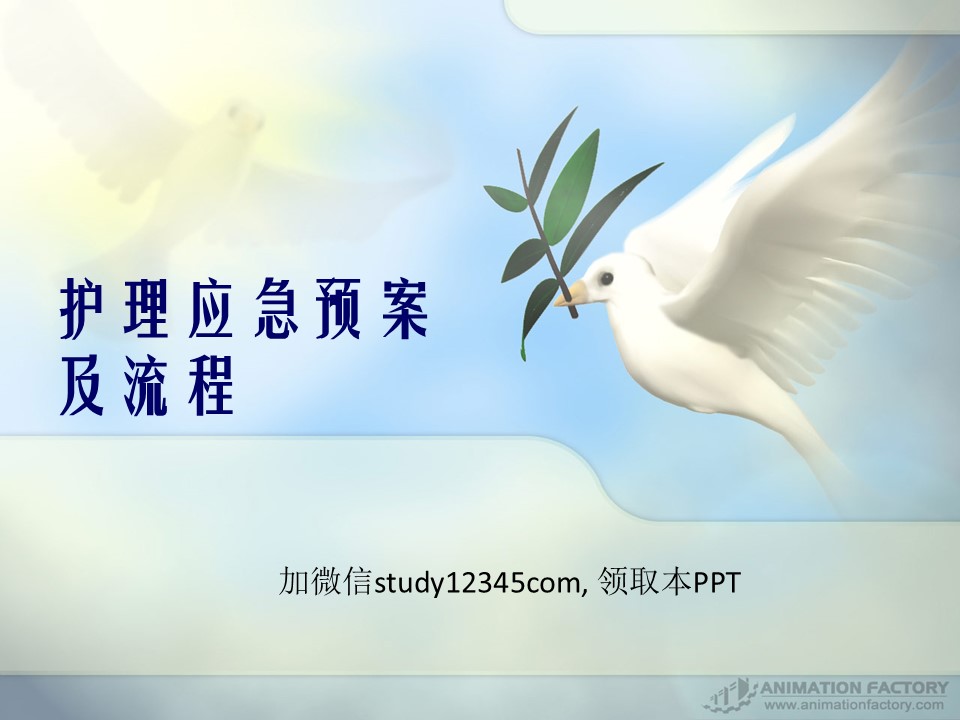 护理应急预案及流程

加微信study12345com, 领取本PPT

ANIMATION FACTORY
www.animationfactory.com